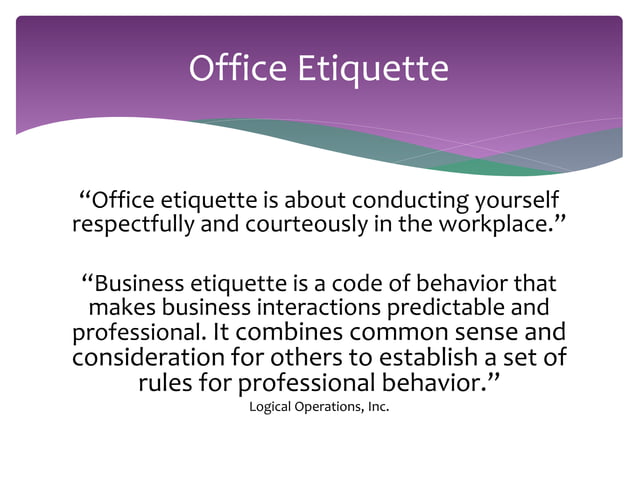 Office Etiquette

“Office etiquette is about conducting yourself respectfully and courteously in the workplace.”

“Business etiquette is a code of behavior that makes business interactions predictable and professional. It combines common sense and consideration for others to establish a set of rules for professional behavior.”
Logical Operations, Inc.